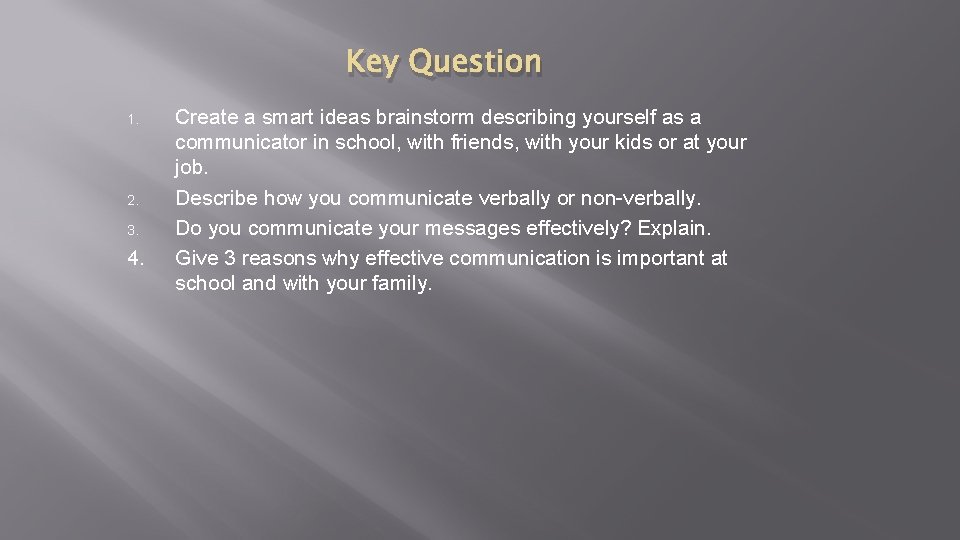 Key Question

1. Create a smart ideas brainstorm describing yourself as a communicator in school, with friends, with your kids or at your job.
2. Describe how you communicate verbally or non-verbally.
3. Do you communicate your messages effectively? Explain.
4. Give 3 reasons why effective communication is important at school and with your family.